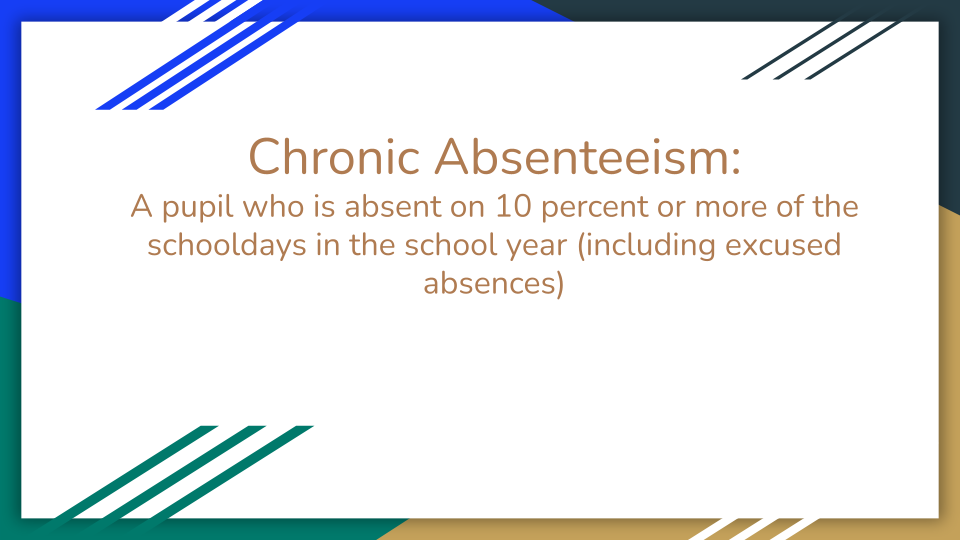 Chronic Absenteeism:
A pupil who is absent on 10 percent or more of the schooldays in the school year (including excused absences)